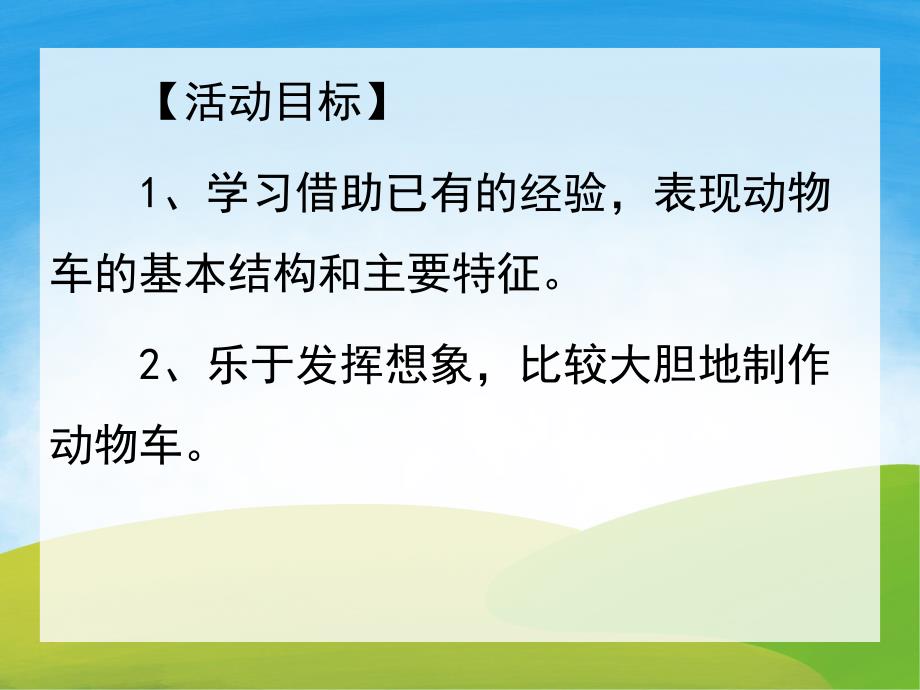 【活动目标】

1、学习借助已有的经验，表现动物车的基本结构和主要特征。

2、乐于发挥想象，比较大胆地制作动物车。